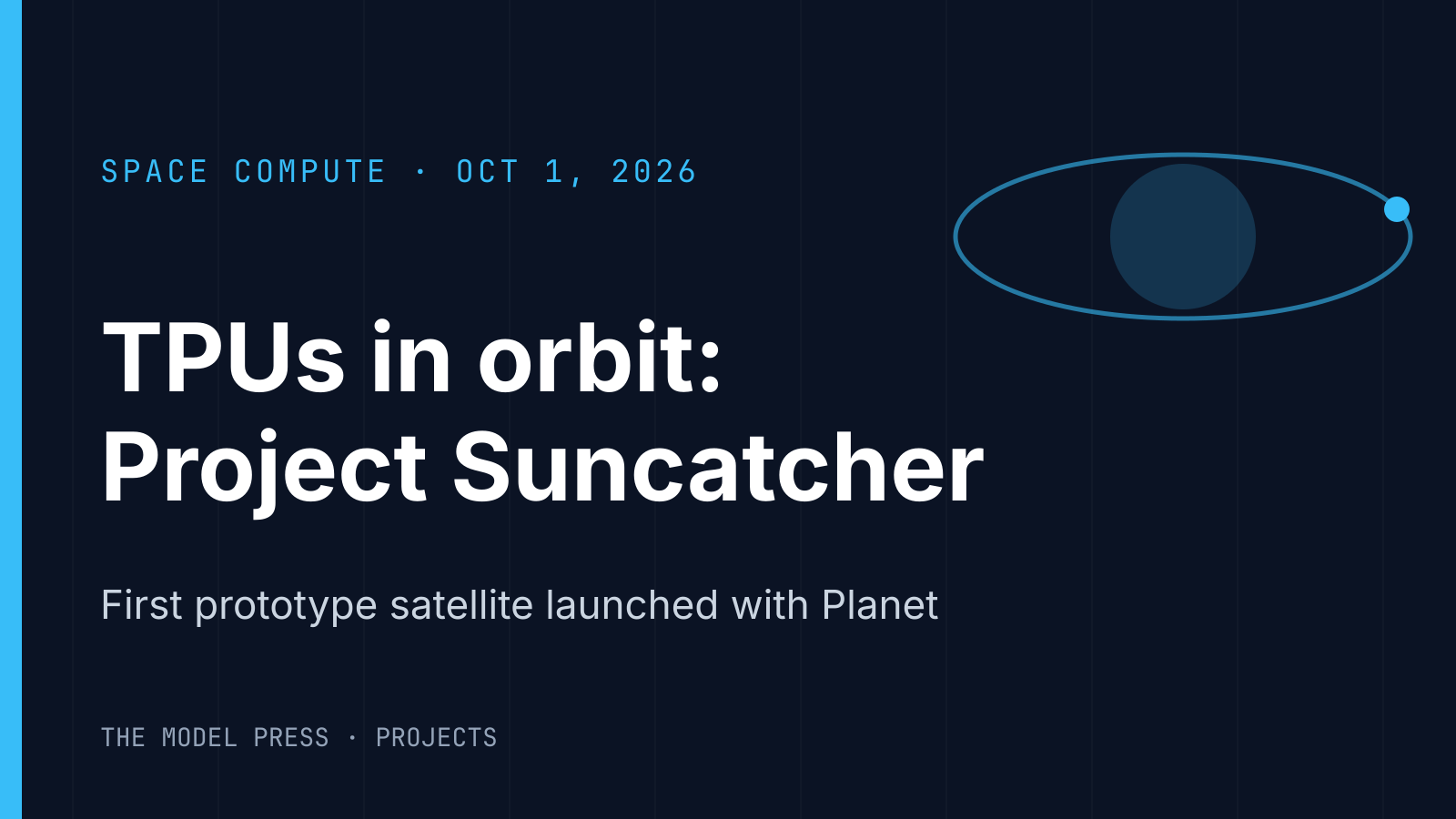 SPACE COMPUTE · OCT 1, 2026

TPUs in orbit:
Project Suncatcher

First prototype satellite launched with Planet

THE MODEL PRESS · PROJECTS